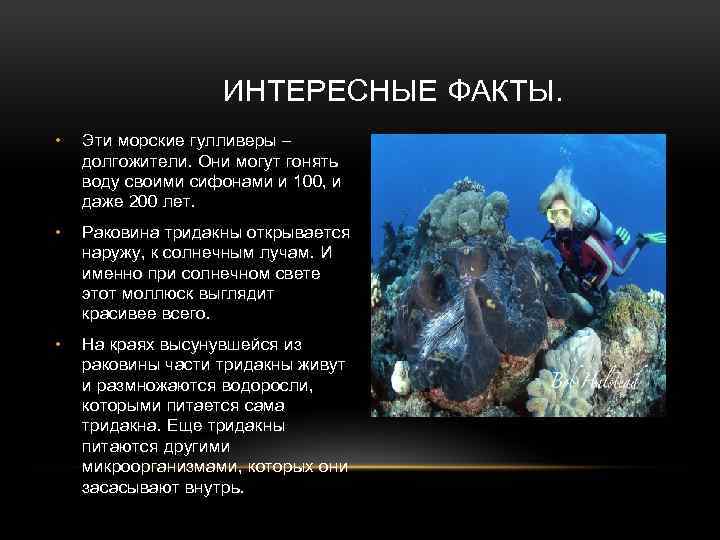 ИНТЕРЕСНЫЕ ФАКТЫ.

• Эти морские гулливеры – долгожители. Они могут гонять воду своими сифонами и 100, и даже 200 лет.

• Раковина тридакны открывается наружу, к солнечным лучам. И именно при солнечном свете этот моллюск выглядит красивее всего.

• На краях высунувшейся из раковины части тридакны живут и размножаются водоросли, которыми питается сама тридакна. Еще тридакны питаются другими микроорганизмами, которых они засасывают внутрь.

Bob Halstead